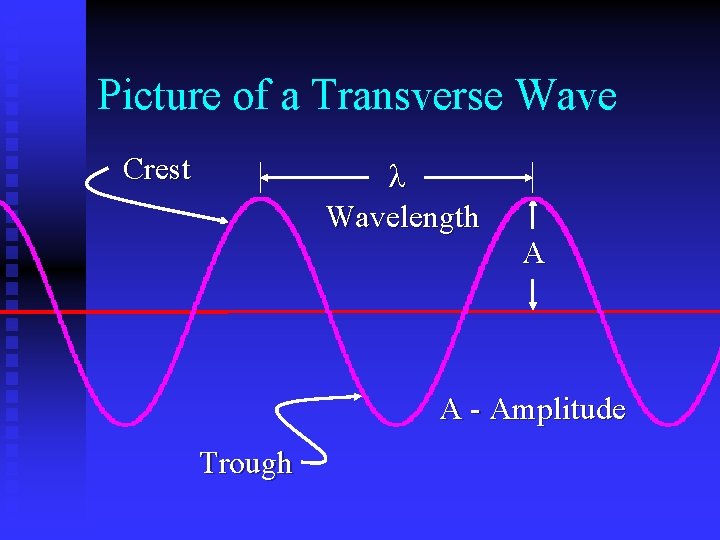 Picture of a Transverse Wave

Crest

$\lambda$

Wavelength

A

A - Amplitude

Trough